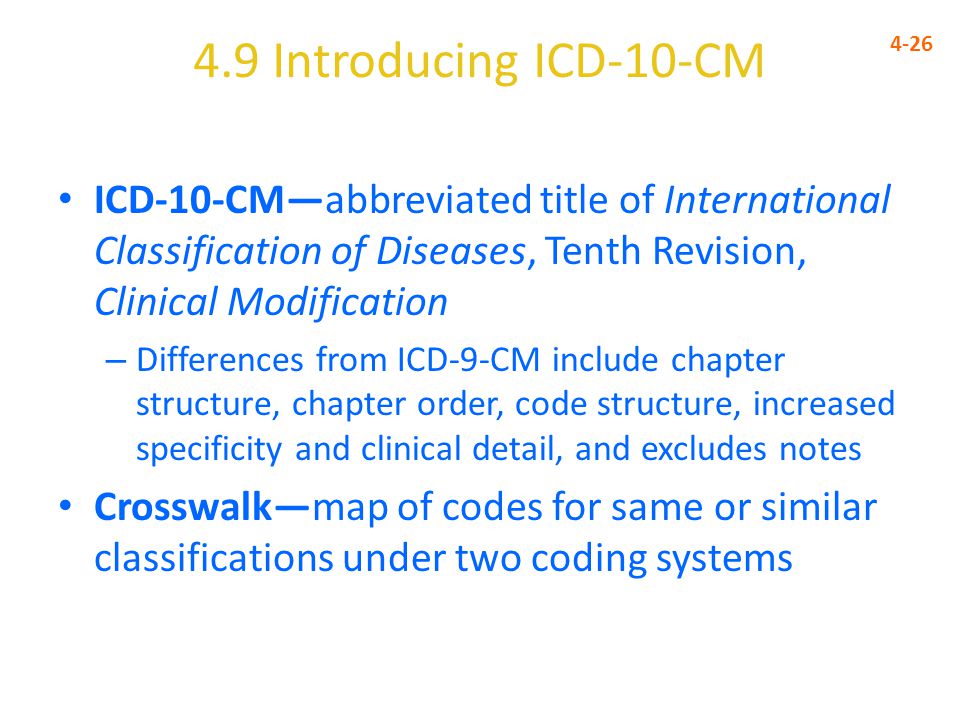 4.9 Introducing ICD-10-CM

4-26

• ICD-10-CM—abbreviated title of International Classification of Diseases, Tenth Revision, Clinical Modification

– Differences from ICD-9-CM include chapter structure, chapter order, code structure, increased specificity and clinical detail, and excludes notes

• Crosswalk—map of codes for same or similar classifications under two coding systems